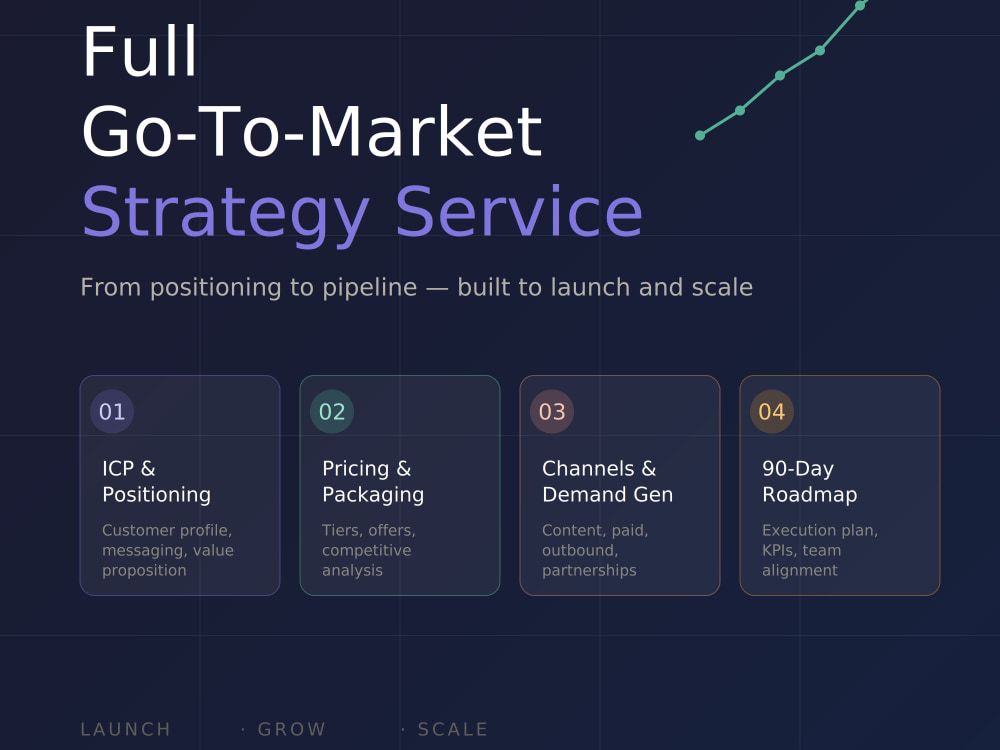 Full
Go-To-Market
Strategy Service

From positioning to pipeline — built to launch and scale

01

ICP & Positioning

Customer profile, messaging, value proposition

02

Pricing & Packaging

Tiers, offers, competitive analysis

03

Channels & Demand Gen

Content, paid, outbound, partnerships

04

90-Day Roadmap

Execution plan, KPIs, team alignment

LAUNCH · GROW · SCALE